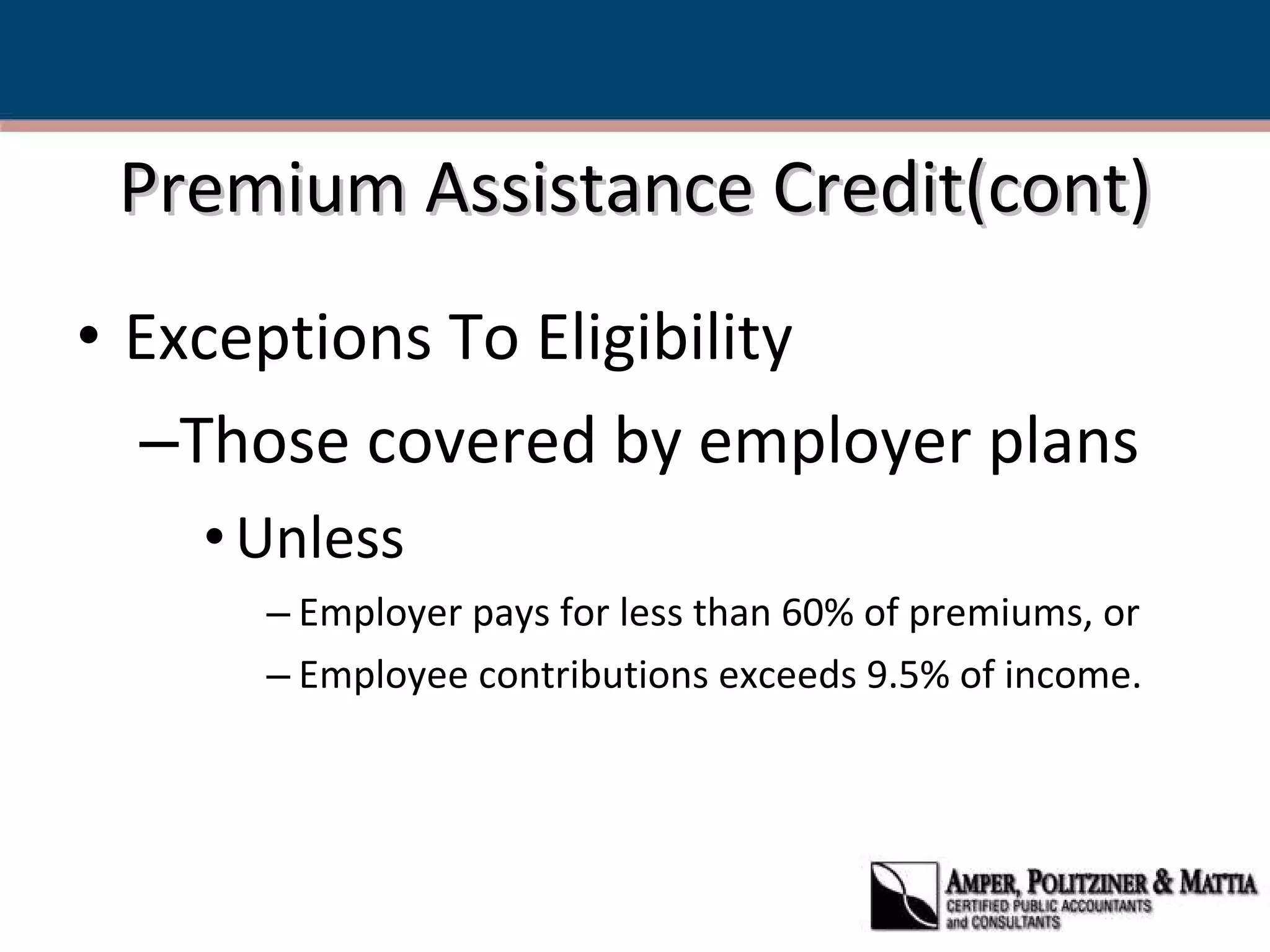 Premium Assistance Credit(cont)

• Exceptions To Eligibility

–Those covered by employer plans

• Unless

– Employer pays for less than 60% of premiums, or

– Employee contributions exceeds 9.5% of income.

AMPER, POLITZINER & MATTIA
CERTIFIED PUBLIC ACCOUNTANTS and CONSULTANTS